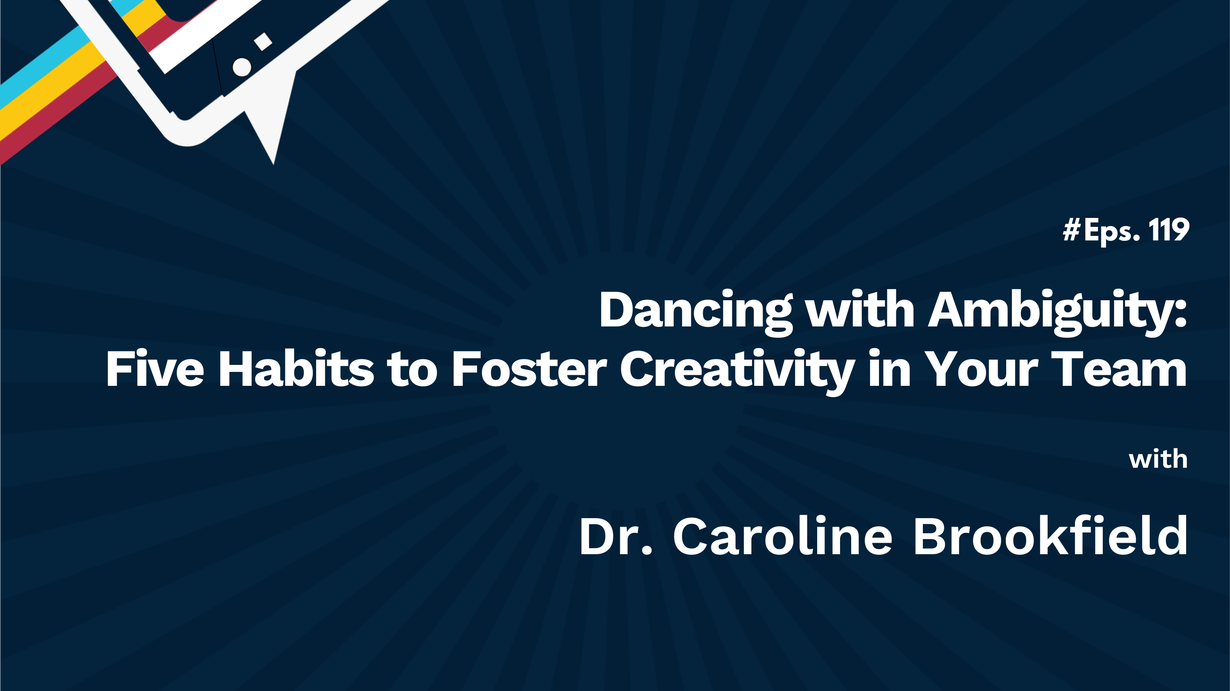 #Eps. 119

Dancing with Ambiguity: Five Habits to Foster Creativity in Your Team

with

Dr. Caroline Brookfield